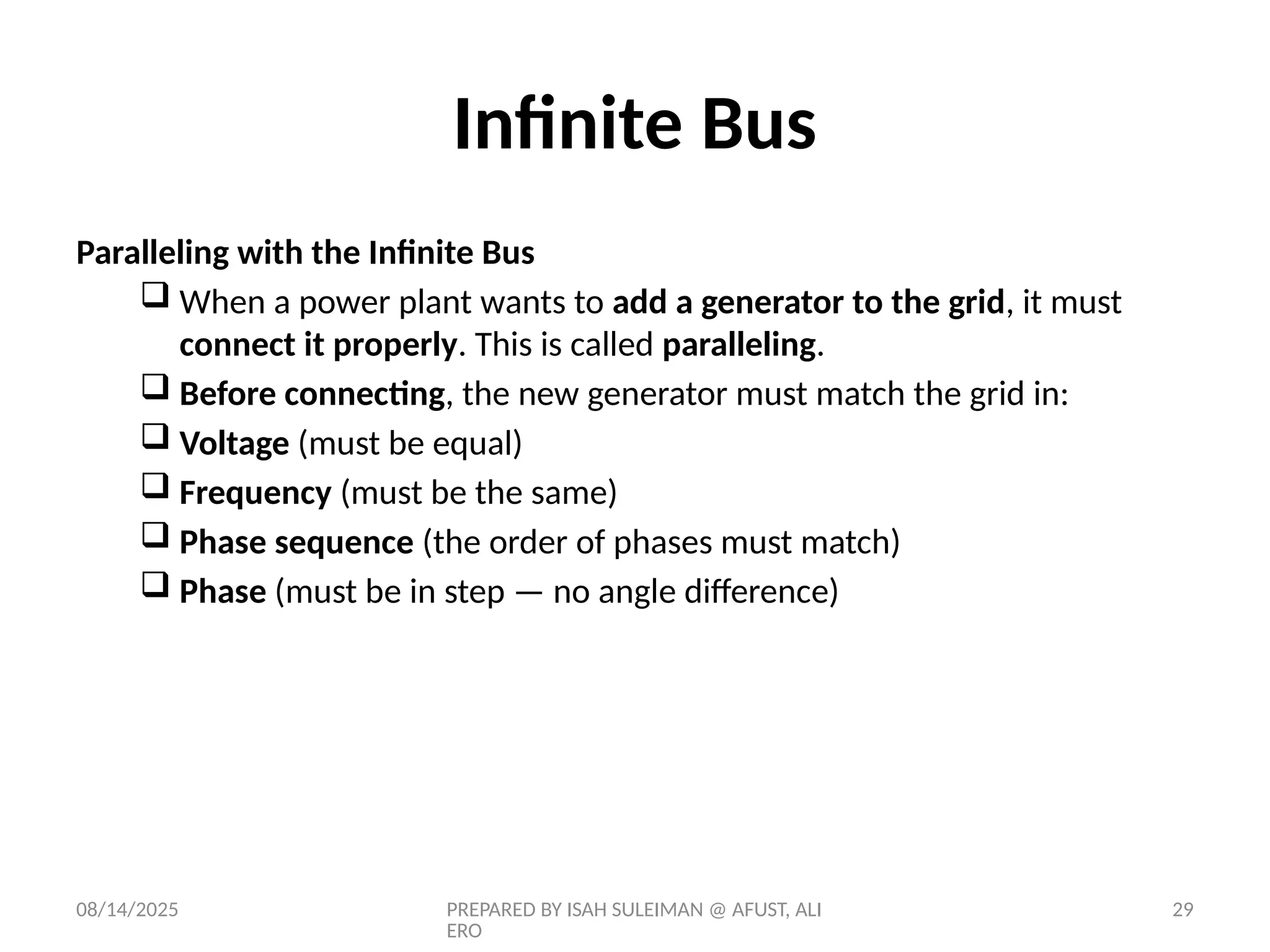 Infinite Bus

Paralleling with the Infinite Bus

❑ When a power plant wants to add a generator to the grid, it must connect it properly. This is called paralleling.

❑ Before connecting, the new generator must match the grid in:

❑ Voltage (must be equal)

❑ Frequency (must be the same)

❑ Phase sequence (the order of phases must match)

❑ Phase (must be in step — no angle difference)

08/14/2025

PREPARED BY ISAH SULEIMAN @ AFUST, ALI ERO

29